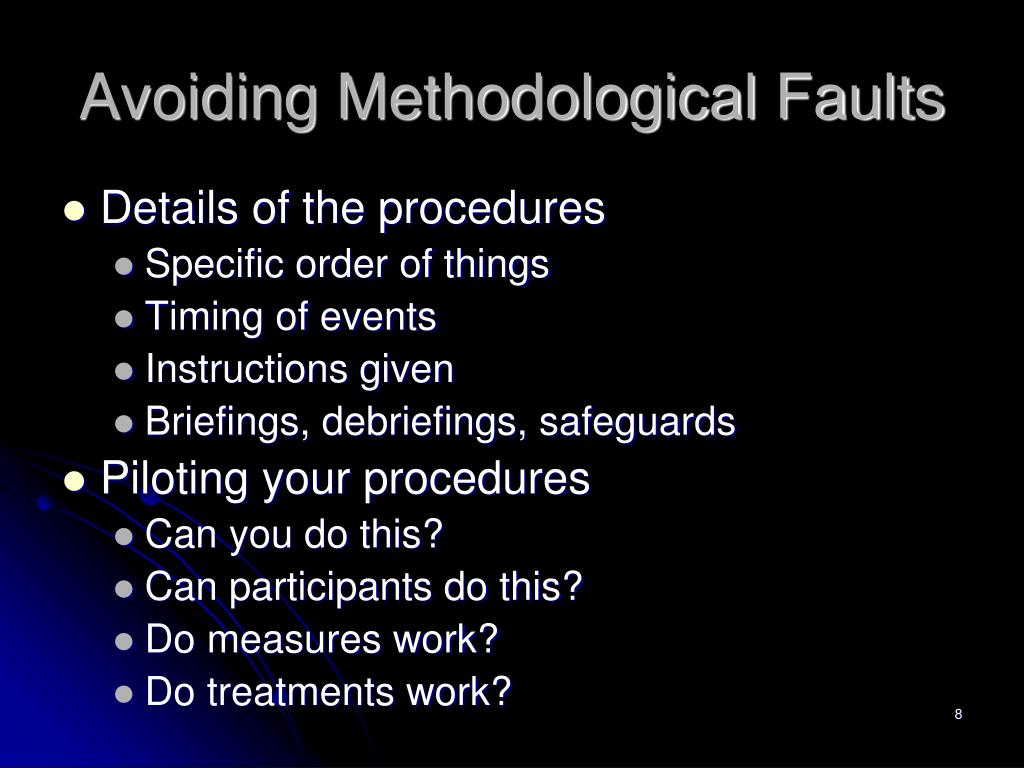 Avoiding Methodological Faults

- Details of the procedures
  - Specific order of things
  - Timing of events
  - Instructions given
  - Briefings, debriefings, safeguards
- Piloting your procedures
  - Can you do this?
  - Can participants do this?
  - Do measures work?
  - Do treatments work?

8